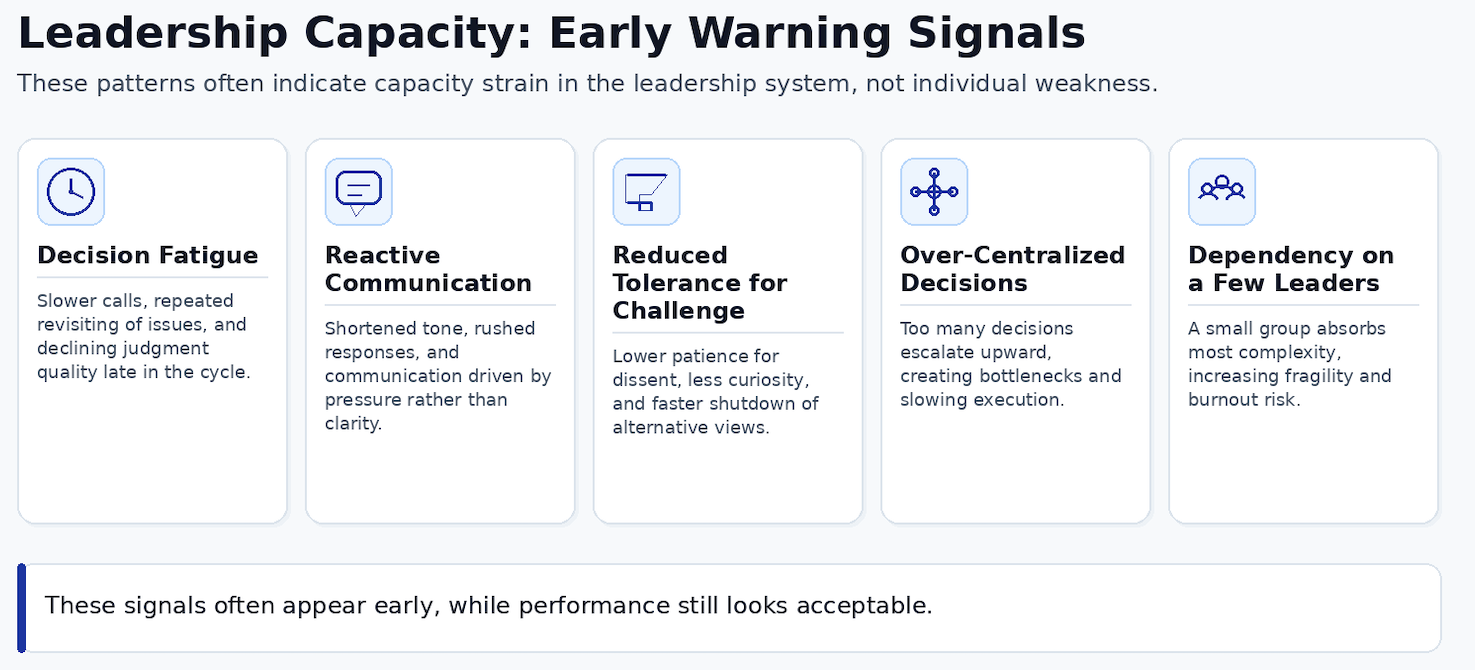 Leadership Capacity: Early Warning Signals

These patterns often indicate capacity strain in the leadership system, not individual weakness.

Decision Fatigue

Slower calls, repeated revisiting of issues, and declining judgment quality late in the cycle.

Reactive Communication

Shortened tone, rushed responses, and communication driven by pressure rather than clarity.

Reduced Tolerance for Challenge

Lower patience for dissent, less curiosity, and faster shutdown of alternative views.

Over-Centralized Decisions

Too many decisions escalate upward, creating bottlenecks and slowing execution.

Dependency on a Few Leaders

A small group absorbs most complexity, increasing fragility and burnout risk.

These signals often appear early, while performance still looks acceptable.